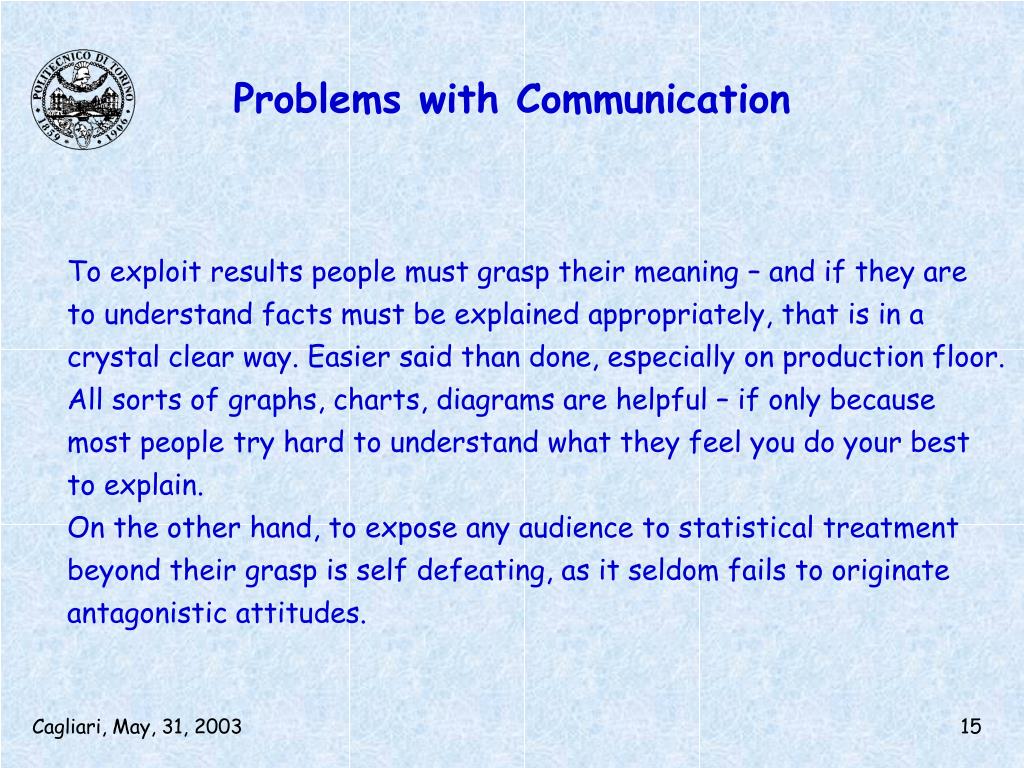 POLITECNICO DI TORINO
1859 1906

Problems with Communication

To exploit results people must grasp their meaning – and if they are to understand facts must be explained appropriately, that is in a crystal clear way. Easier said than done, especially on production floor. All sorts of graphs, charts, diagrams are helpful – if only because most people try hard to understand what they feel you do your best to explain.
On the other hand, to expose any audience to statistical treatment beyond their grasp is self defeating, as it seldom fails to originate antagonistic attitudes.

Cagliari, May, 31, 2003

15